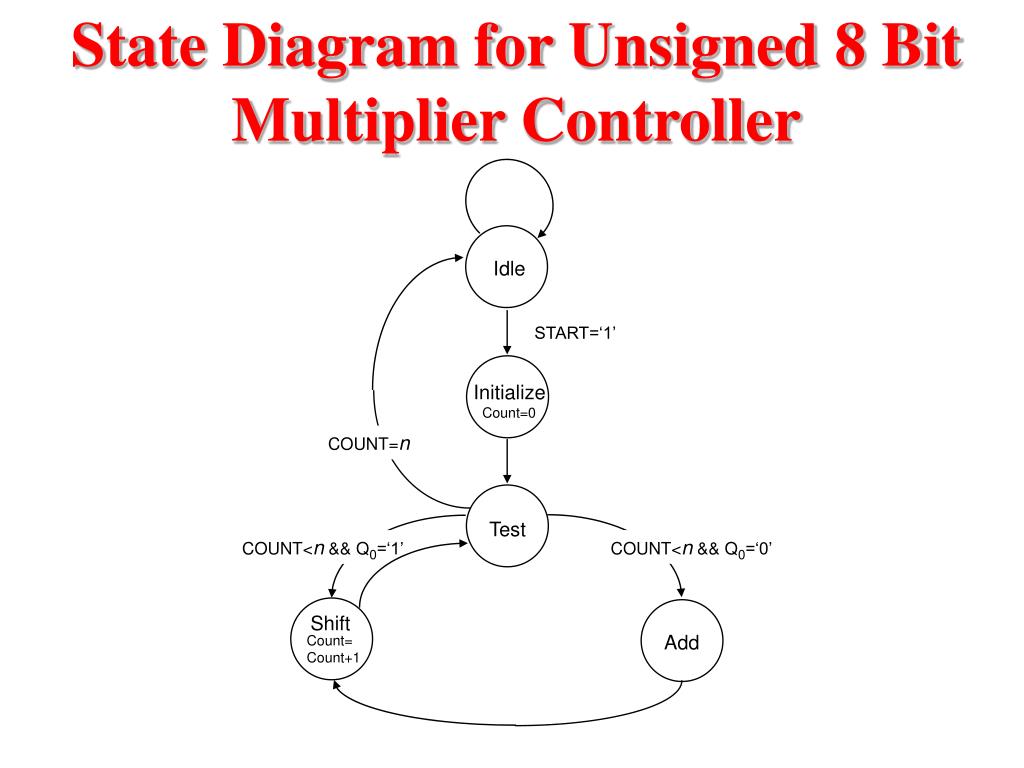 State Diagram for Unsigned 8 Bit Multiplier Controller

Idle

START='1'

Initialize
Count=0

COUNT=$n$

Test

COUNT<$n$ && $Q_0$='1'

COUNT<$n$ && $Q_0$='0'

Shift
Count=
Count+1

Add